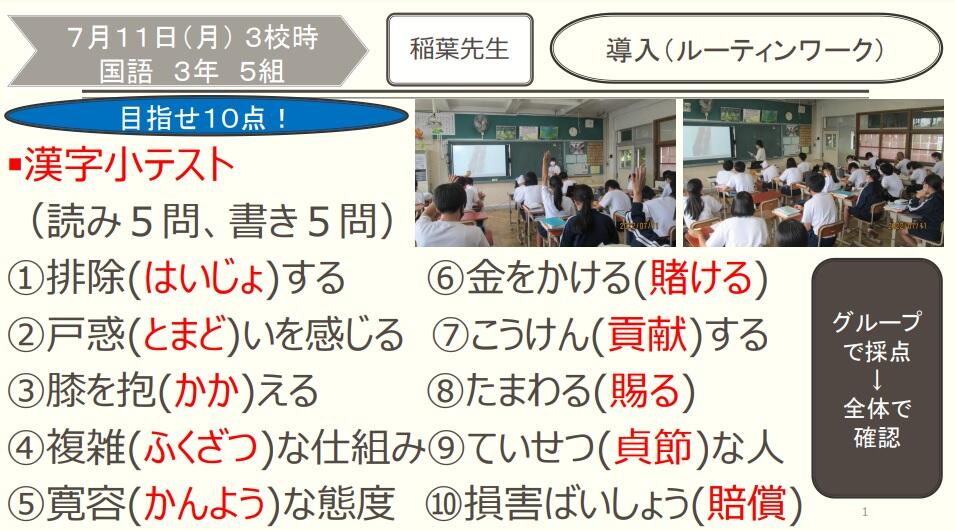 7月11日(月) 3校時
国語 3年 5組

稲葉先生

導入(ルーティンワーク)

目指せ10点!

▪漢字小テスト
(読み5問、書き5問)

①排除(はいじょ)する
②戸惑(とまど)いを感じる
③膝を抱(かか)える
④複雑(ふくざつ)な仕組み
⑤寛容(かんよう)な態度

⑥金をかける(賭ける)
⑦こうけん(貢献)する
⑧たまわる(賜る)
⑨ていせつ(貞節)な人
⑩損害ばいしょう(賠償)

グループで採点
↓
全体で確認

1